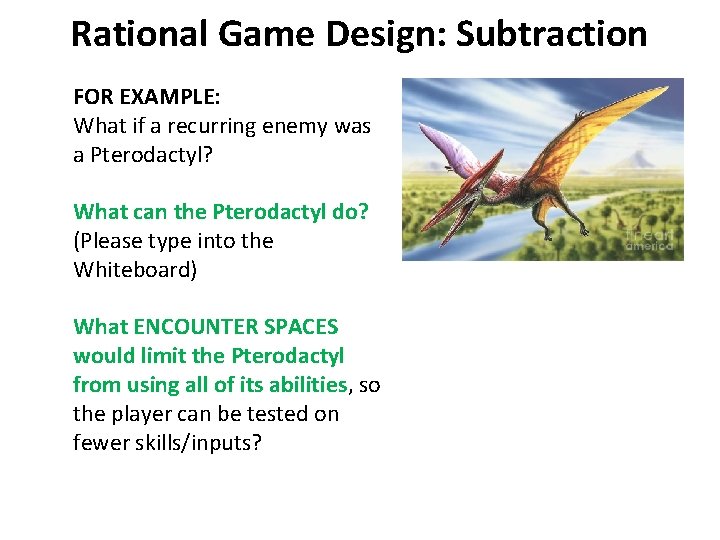 Rational Game Design: Subtraction

FOR EXAMPLE:
What if a recurring enemy was a Pterodactyl?

What can the Pterodactyl do?
(Please type into the Whiteboard)

What ENCOUNTER SPACES would limit the Pterodactyl from using all of its abilities, so the player can be tested on fewer skills/inputs?

fine art america